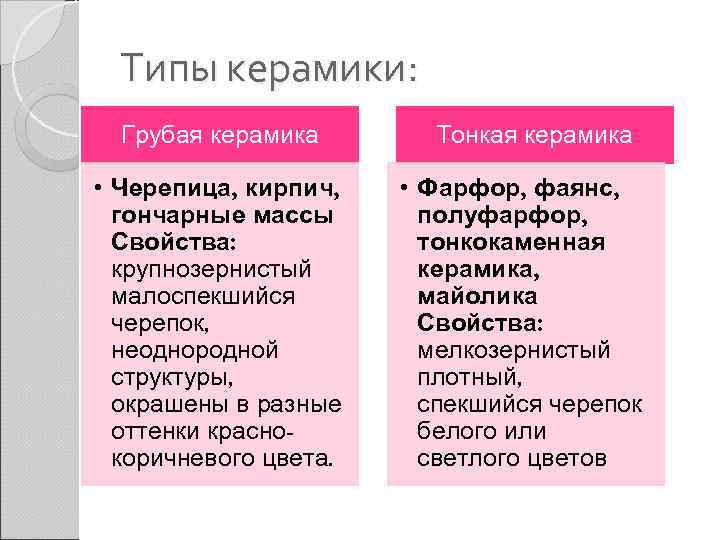 Типы керамики:

Грубая керамика

• Черепица, кирпич, гончарные массы Свойства: крупнозернистый малоспекшийся черепок, неоднородной структуры, окрашены в разные оттенки красно-коричневого цвета.

Тонкая керамика

• Фарфор, фаянс, полуфарфор, тонкокаменная керамика, майолика Свойства: мелкозернистый плотный, спекшийся черепок белого или светлого цветов